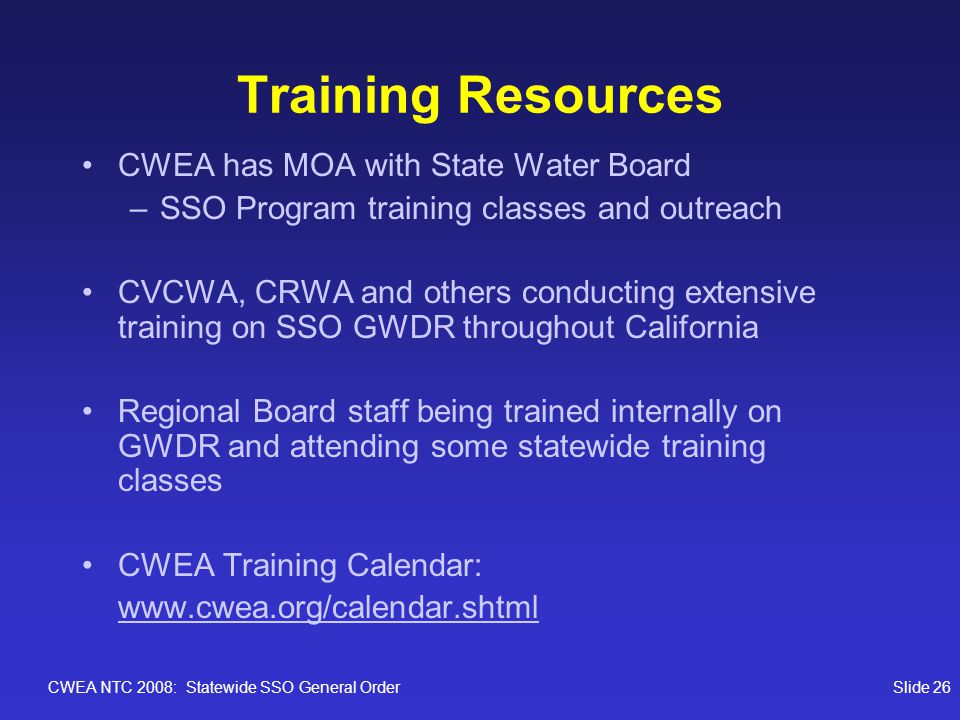 Training Resources

• CWEA has MOA with State Water Board
– SSO Program training classes and outreach

• CVCWA, CRWA and others conducting extensive training on SSO GWDR throughout California

• Regional Board staff being trained internally on GWDR and attending some statewide training classes

• CWEA Training Calendar: www.cwea.org/calendar.shtml

CWEA NTC 2008: Statewide SSO General Order

Slide 26